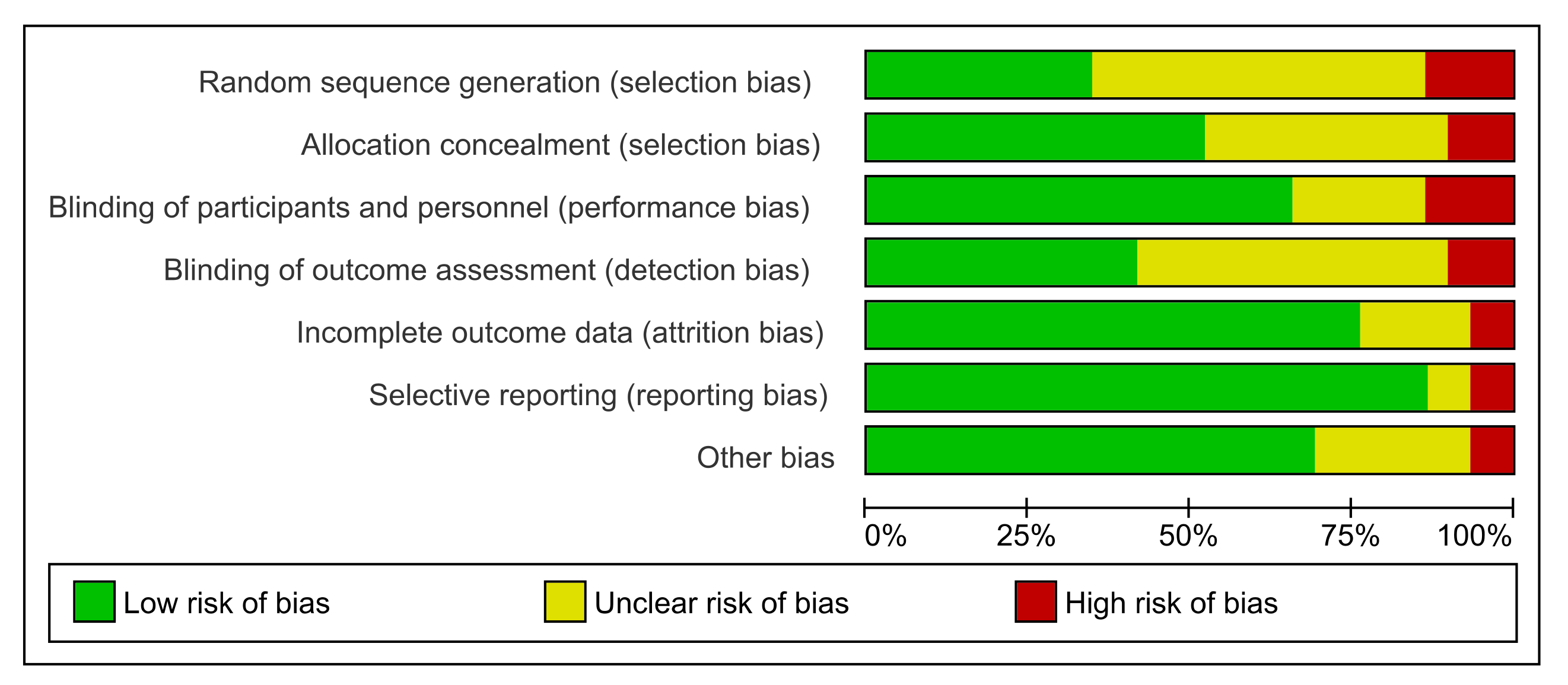 Random sequence generation (selection bias)

Allocation concealment (selection bias)

Blinding of participants and personnel (performance bias)

Blinding of outcome assessment (detection bias)

Incomplete outcome data (attrition bias)

Selective reporting (reporting bias)

Other bias

0% 25% 50% 75% 100%

Low risk of bias Unclear risk of bias High risk of bias